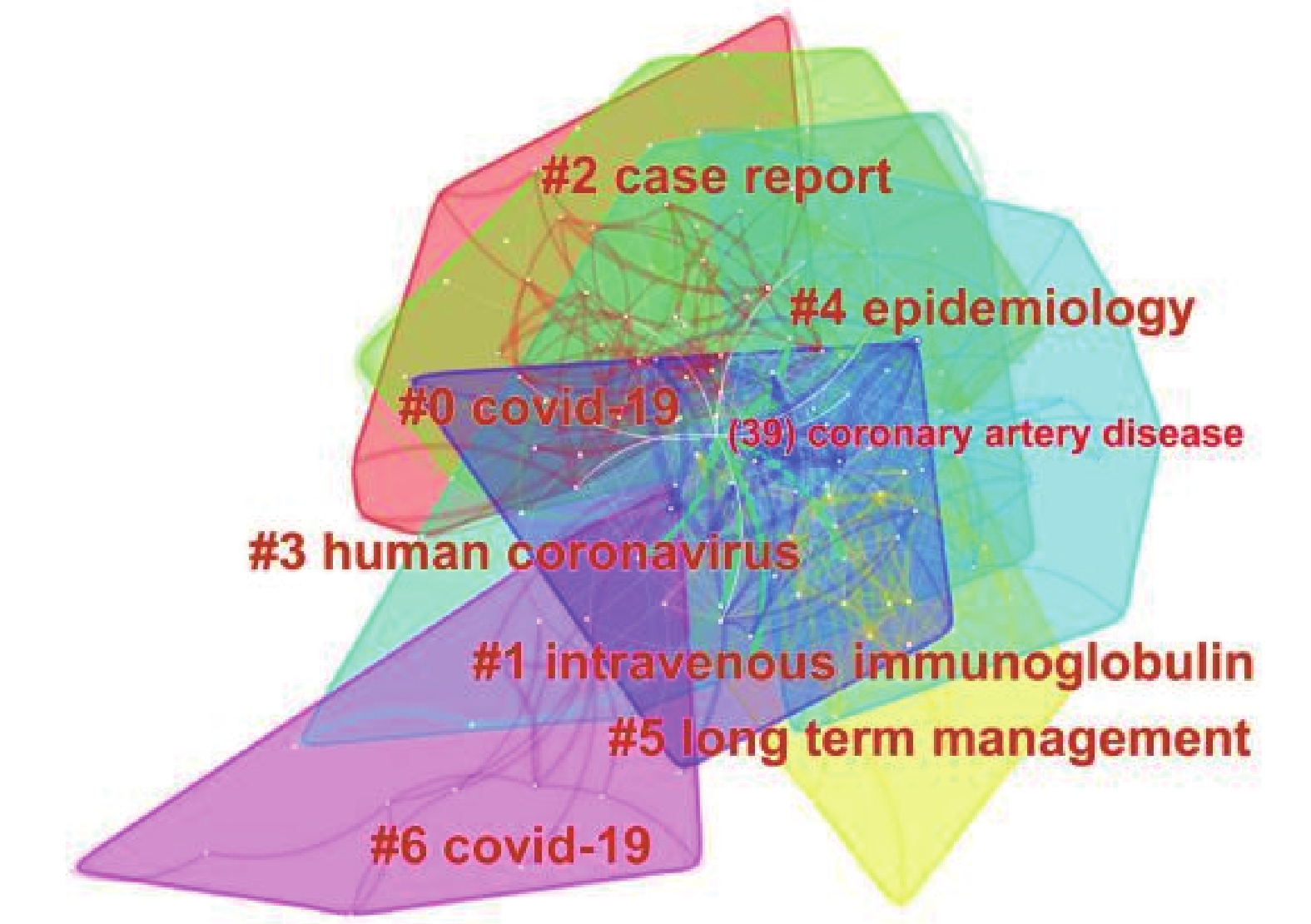 #2 case report

#4 epidemiology

#0 covid-19

(39) coronary artery disease

#3 human coronavirus

#1 intravenous immunoglobulin

#5 long term management

#6 covid-19